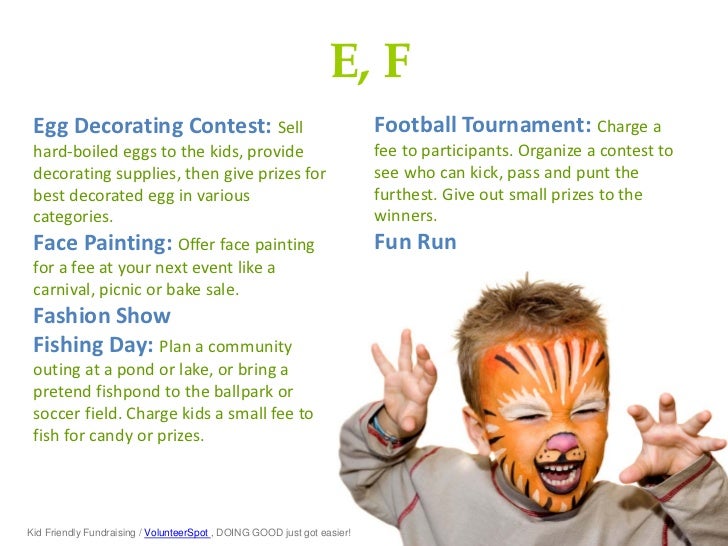 E, F

Egg Decorating Contest: Sell hard-boiled eggs to the kids, provide decorating supplies, then give prizes for best decorated egg in various categories.

Face Painting: Offer face painting for a fee at your next event like a carnival, picnic or bake sale.

Fashion Show

Fishing Day: Plan a community outing at a pond or lake, or bring a pretend fishpond to the ballpark or soccer field. Charge kids a small fee to fish for candy or prizes.

Football Tournament: Charge a fee to participants. Organize a contest to see who can kick, pass and punt the furthest. Give out small prizes to the winners.

Fun Run

Kid Friendly Fundraising / VolunteerSpot , DOING GOOD just got easier!